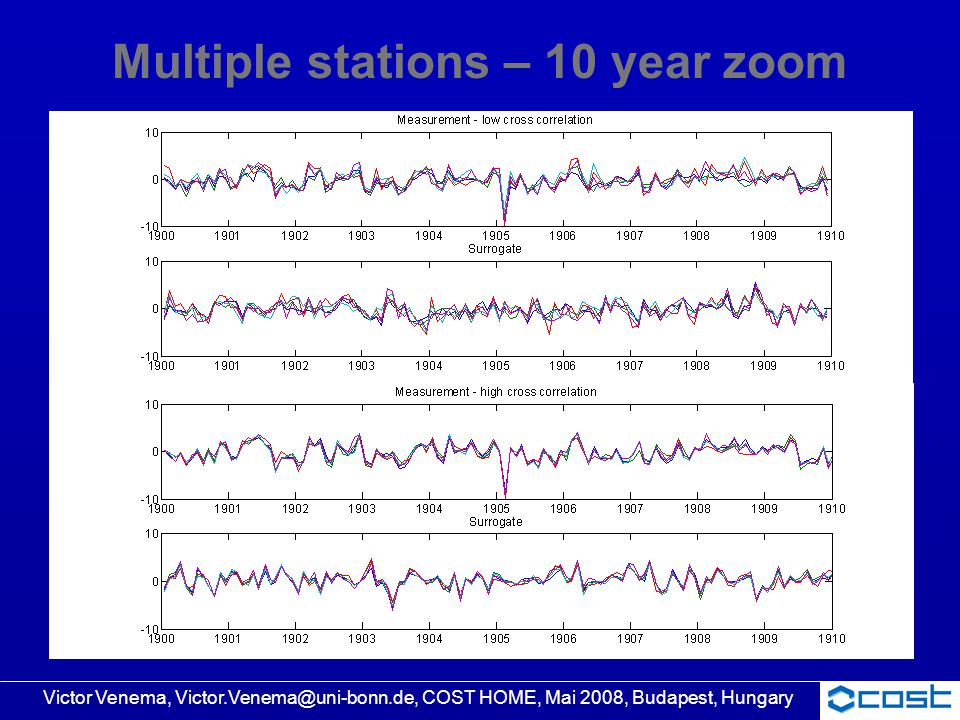 Multiple stations – 10 year zoom

Measurement - low cross correlation

10
0
-10
1900 1901 1902 1903 1904 1905 1906 1907 1908 1909 1910

Surrogate

10
0
-10
1900 1901 1902 1903 1904 1905 1906 1907 1908 1909 1910

Measurement - high cross correlation

10
0
-10
1900 1901 1902 1903 1904 1905 1906 1907 1908 1909 1910

Surrogate

10
0
-10
1900 1901 1902 1903 1904 1905 1906 1907 1908 1909 1910

Victor Venema, Victor.Venema@uni-bonn.de, COST HOME, Mai 2008, Budapest, Hungary

cost